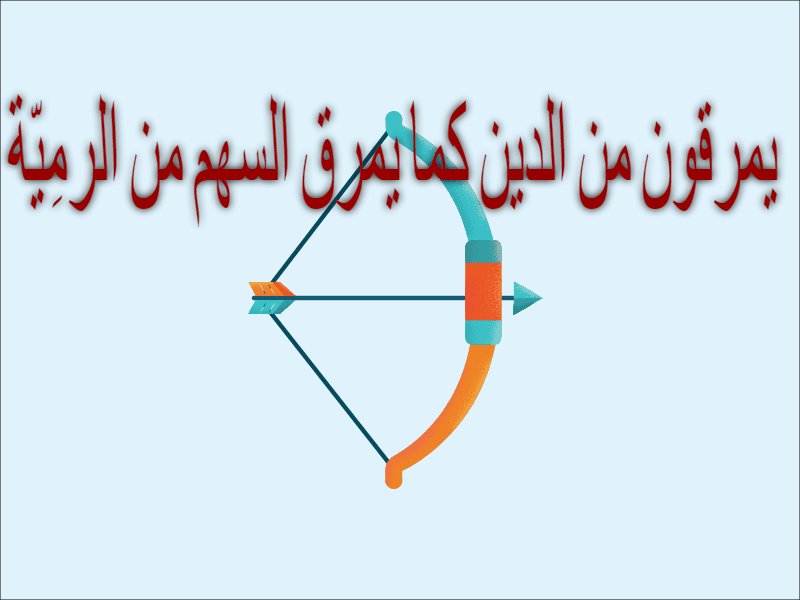 يمرقون من الدين كما يمرق السهم من الرمِيّة